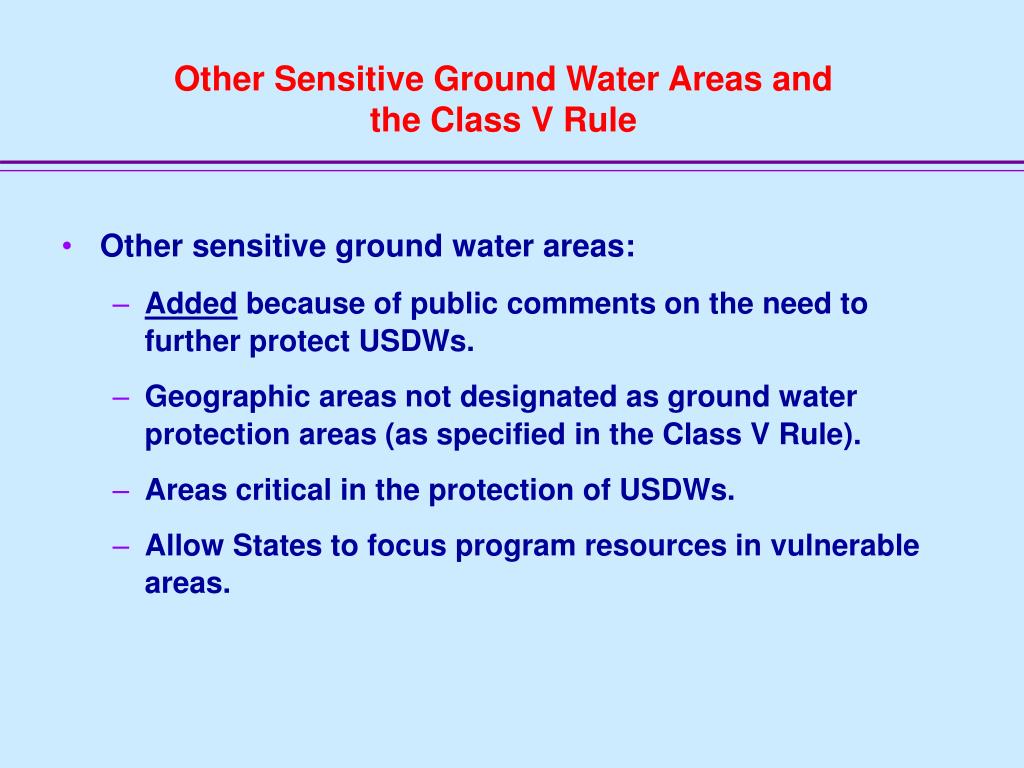 Other Sensitive Ground Water Areas and the Class V Rule

• Other sensitive ground water areas:
– Added because of public comments on the need to further protect USDWs.
– Geographic areas not designated as ground water protection areas (as specified in the Class V Rule).
– Areas critical in the protection of USDWs.
– Allow States to focus program resources in vulnerable areas.